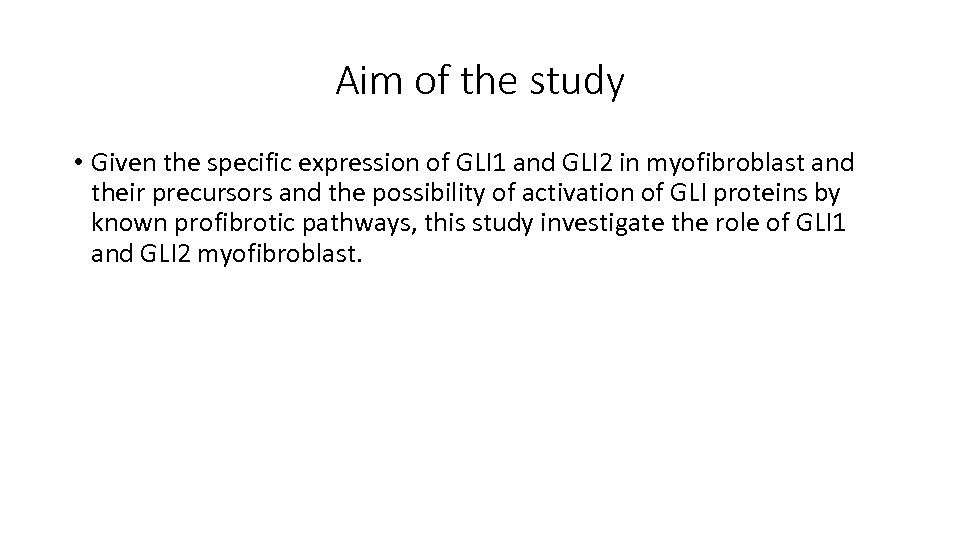 Aim of the study

• Given the specific expression of GLI1 and GLI2 in myofibroblast and their precursors and the possibility of activation of GLI proteins by known profibrotic pathways, this study investigate the role of GLI1 and GLI2 myofibroblast.